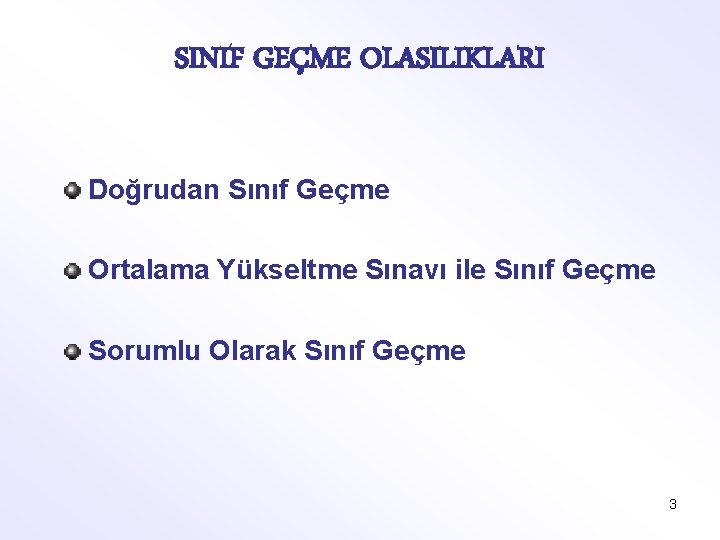 SINIF GEÇME OLASILIKLARI

Doğrudan Sınıf Geçme

Ortalama Yükseltme Sınavı ile Sınıf Geçme

Sorumlu Olarak Sınıf Geçme

3